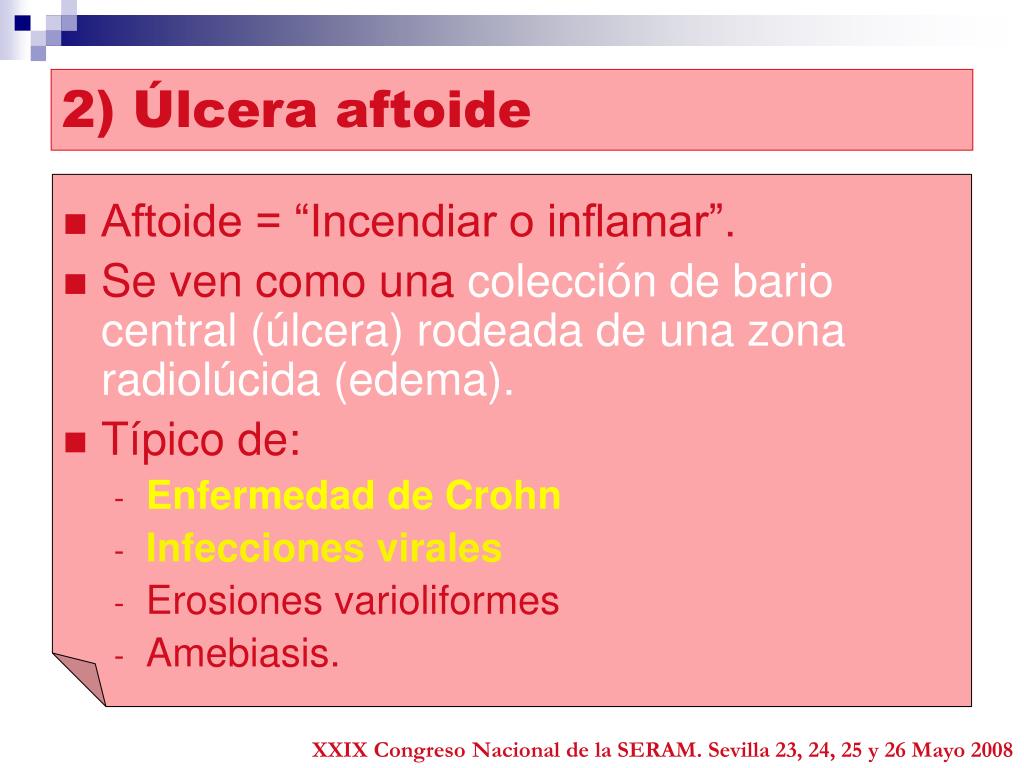 2) Úlcera aftoide

- Aftoide = “Incendiar o inflamar”.
- Se ven como una colección de bario central (úlcera) rodeada de una zona radiolúcida (edema).
- Típico de:
  - Enfermedad de Crohn
  - Infecciones virales
  - Erosiones varioliformes
  - Amebiasis.

XXIX Congreso Nacional de la SERAM. Sevilla 23, 24, 25 y 26 Mayo 2008